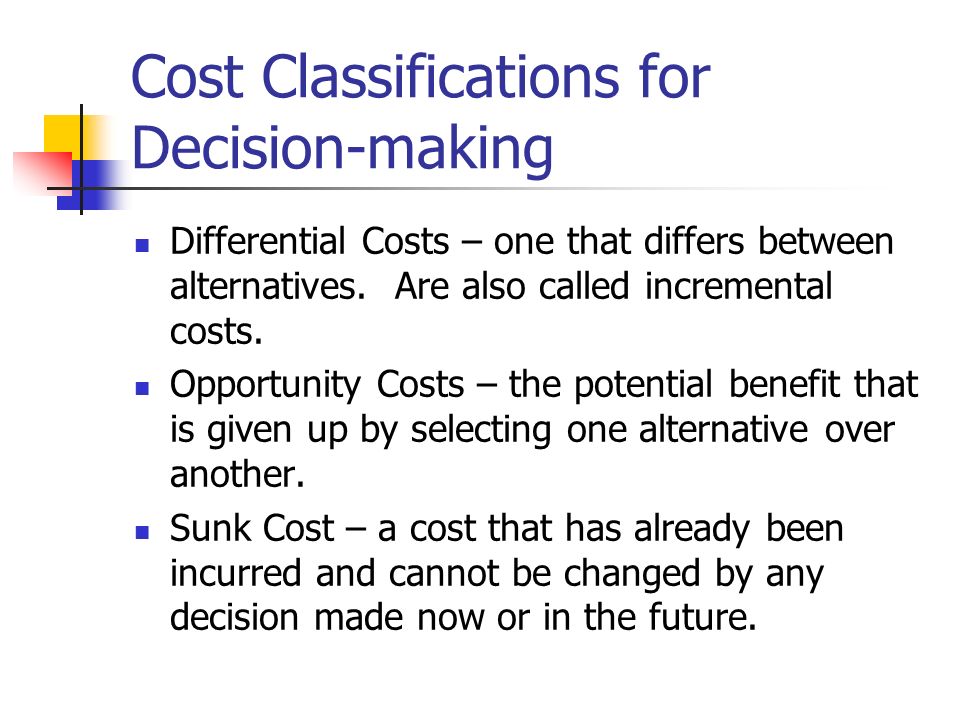 Cost Classifications for Decision-making

- Differential Costs – one that differs between alternatives. Are also called incremental costs.
- Opportunity Costs – the potential benefit that is given up by selecting one alternative over another.
- Sunk Cost – a cost that has already been incurred and cannot be changed by any decision made now or in the future.